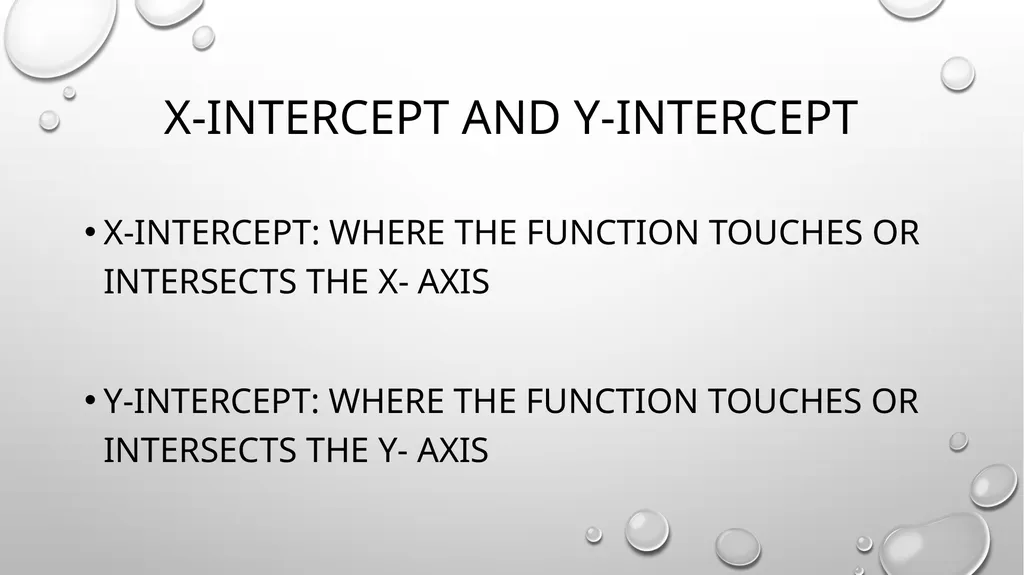 X-INTERCEPT AND Y-INTERCEPT

• X-INTERCEPT: WHERE THE FUNCTION TOUCHES OR INTERSECTS THE X- AXIS

• Y-INTERCEPT: WHERE THE FUNCTION TOUCHES OR INTERSECTS THE Y- AXIS